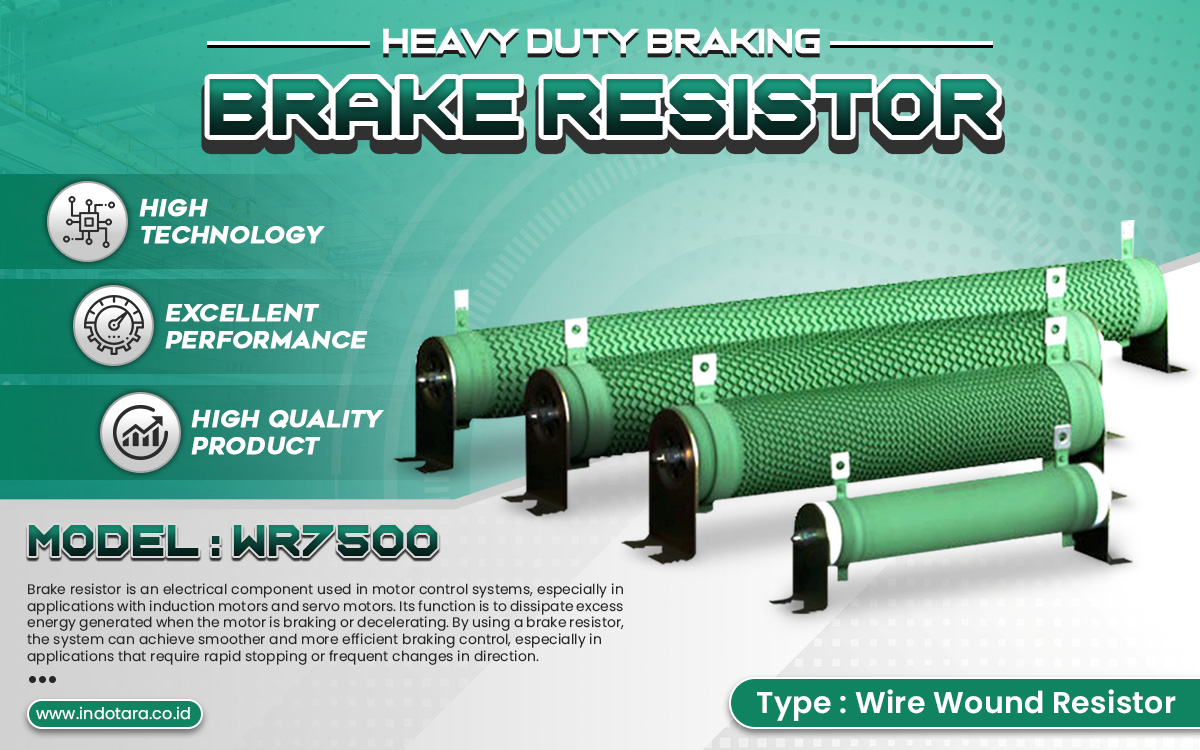 HEAVY DUTY BRAKING

BRAKE RESISTOR

HIGH TECHNOLOGY

EXCELLENT PERFORMANCE

HIGH QUALITY PRODUCT

MODEL : WR7500

Brake resistor is an electrical component used in motor control systems, especially in applications with induction motors and servo motors. Its function is to dissipate excess energy generated when the motor is braking or decelerating. By using a brake resistor, the system can achieve smoother and more efficient braking control, especially in applications that require rapid stopping or frequent changes in direction.

www.indotara.co.id

Type : Wire Wound Resistor